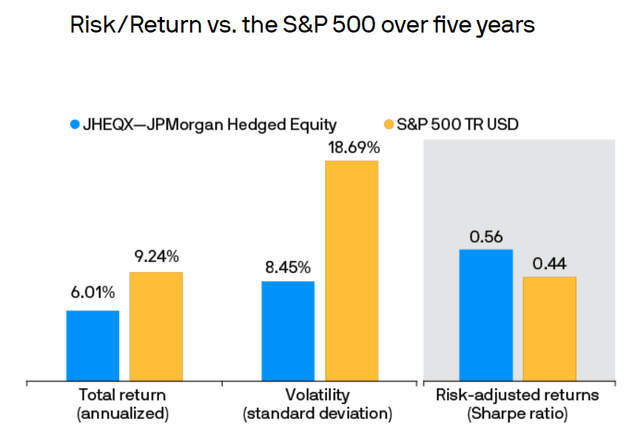 Risk/Return vs. the S&P 500 over five years

JHEQX—JPMorgan Hedged Equity
S&P 500 TR USD

6.01%
9.24%
8.45%
18.69%
0.56
0.44

Total return (annualized)
Volatility (standard deviation)
Risk-adjusted returns (Sharpe ratio)